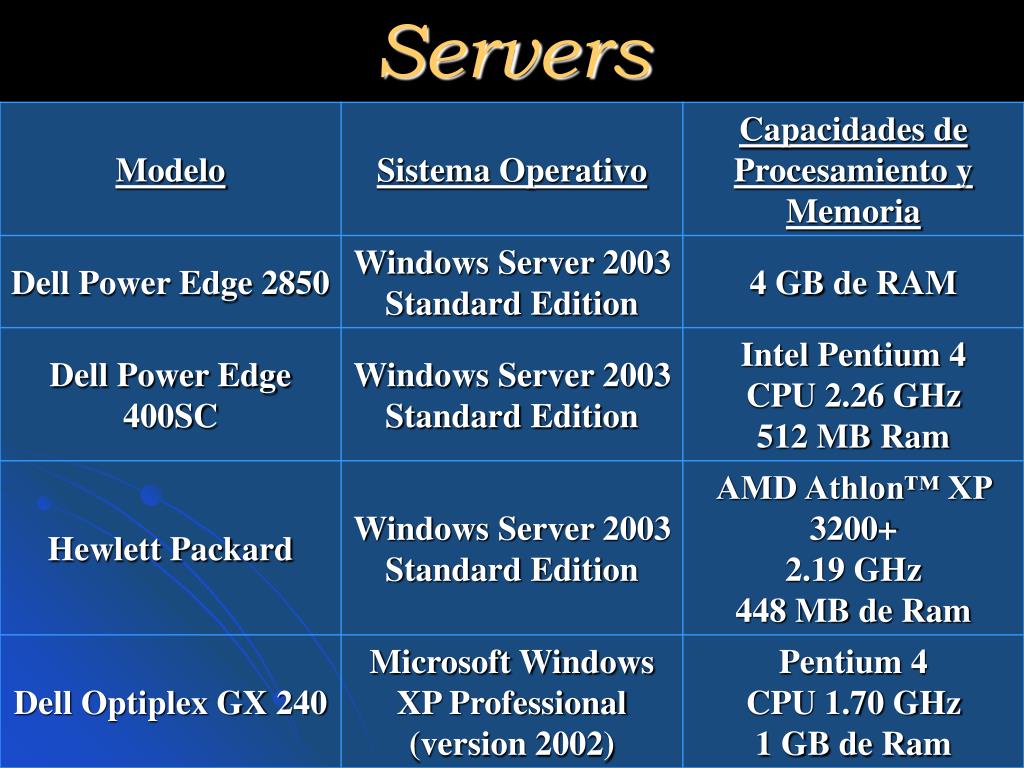 Servers

| Modelo | Sistema Operativo | Capacidades de Procesamiento y Memoria |
|---|---|---|
| Dell Power Edge 2850 | Windows Server 2003 Standard Edition | 4 GB de RAM |
| Dell Power Edge 400SC | Windows Server 2003 Standard Edition | Intel Pentium 4 CPU 2.26 GHz 512 MB Ram |
| Hewlett Packard | Windows Server 2003 Standard Edition | AMD Athlon™ XP 3200+ 2.19 GHz 448 MB de Ram |
| Dell Optiplex GX 240 | Microsoft Windows XP Professional (version 2002) | Pentium 4 CPU 1.70 GHz 1 GB de Ram |